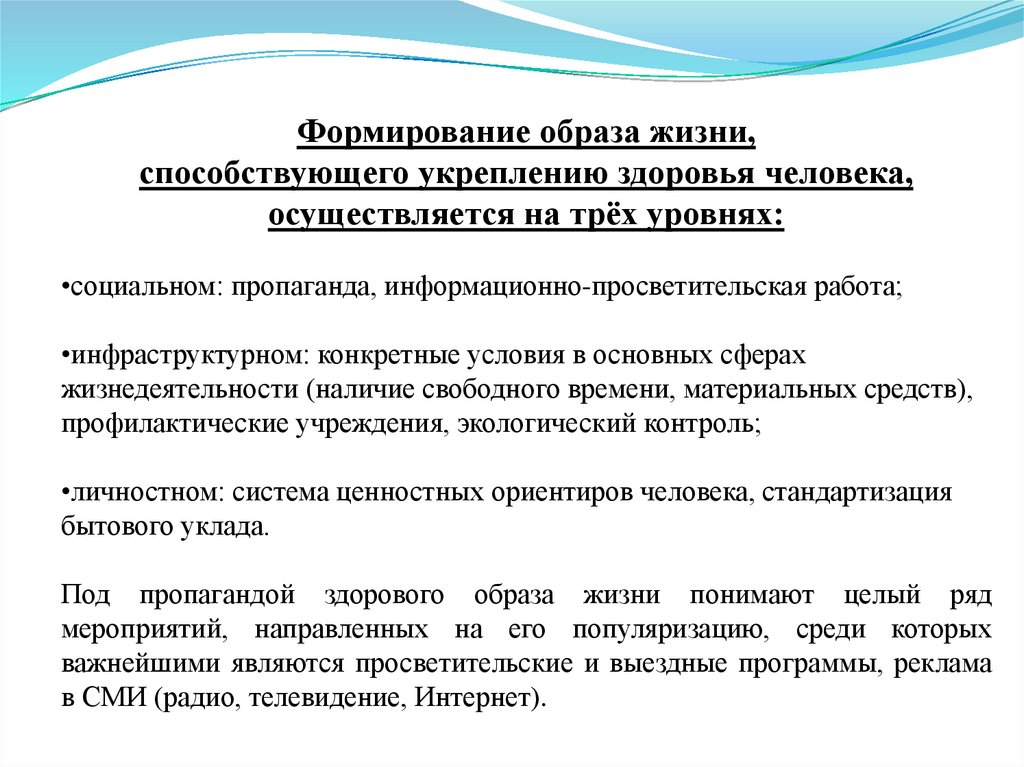 Формирование образа жизни, способствующего укреплению здоровья человека, осуществляется на трёх уровнях:

•социальном: пропаганда, информационно-просветительская работа;

•инфраструктурном: конкретные условия в основных сферах жизнедеятельности (наличие свободного времени, материальных средств), профилактические учреждения, экологический контроль;

•личностном: система ценностных ориентиров человека, стандартизация бытового уклада.

Под пропагандой здорового образа жизни понимают целый ряд мероприятий, направленных на его популяризацию, среди которых важнейшими являются просветительские и выездные программы, реклама в СМИ (радио, телевидение, Интернет).